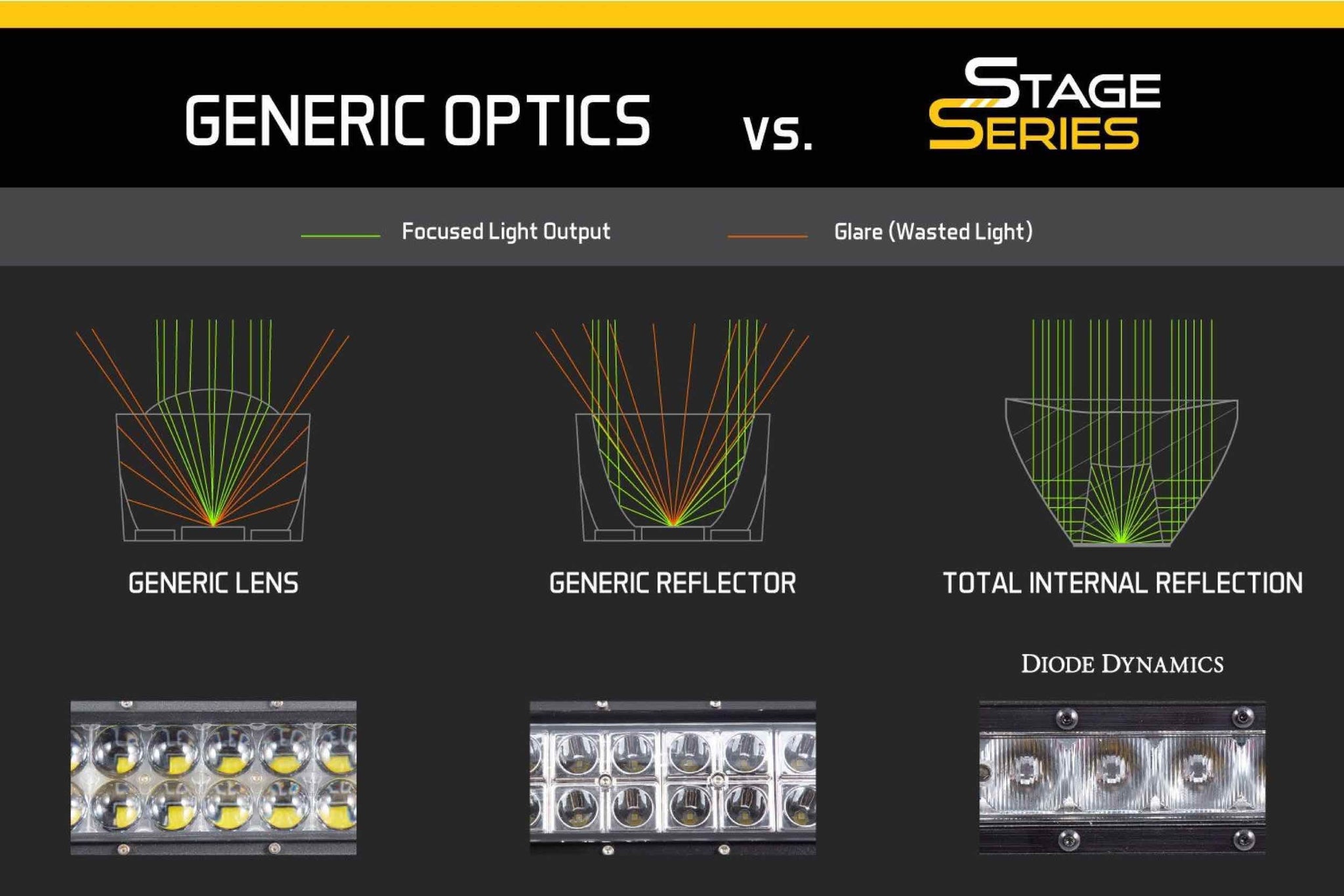 GENERIC OPTICS vs. STAGE SERIES

Focused Light Output

Glare (Wasted Light)

GENERIC LENS

GENERIC REFLECTOR

TOTAL INTERNAL REFLECTION

DIODE DYNAMICS